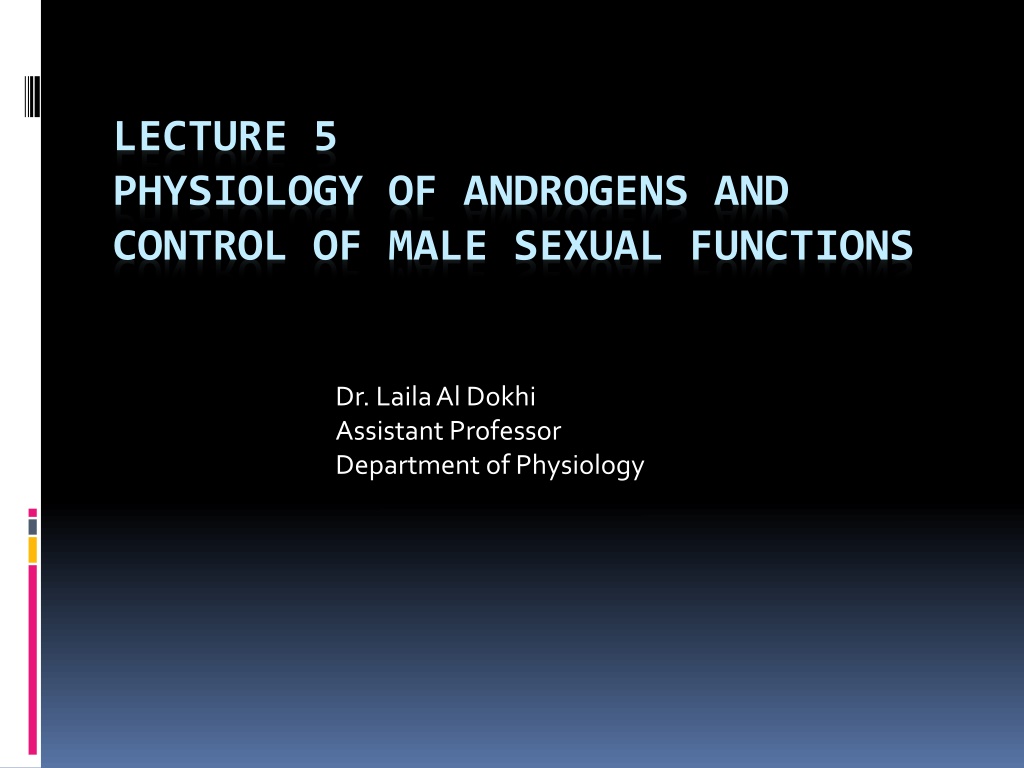 LECTURE 5
PHYSIOLOGY OF ANDROGENS AND CONTROL OF MALE SEXUAL FUNCTIONS

Dr. Laila Al Dokhi
Assistant Professor
Department of Physiology